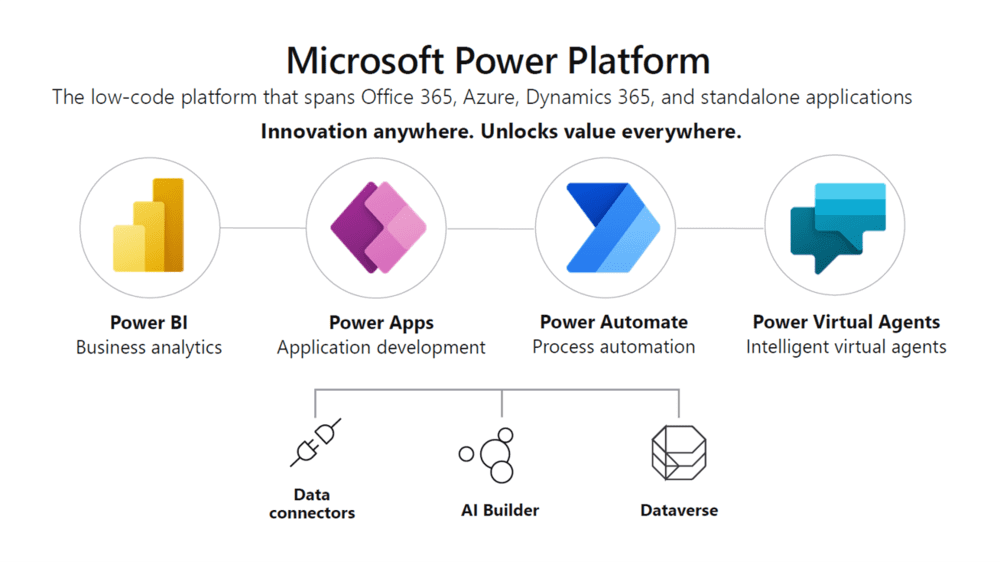 Microsoft Power Platform

The low-code platform that spans Office 365, Azure, Dynamics 365, and standalone applications

Innovation anywhere. Unlocks value everywhere.

Power BI
Business analytics

Power Apps
Application development

Power Automate
Process automation

Power Virtual Agents
Intelligent virtual agents

Data connectors

AI Builder

Dataverse